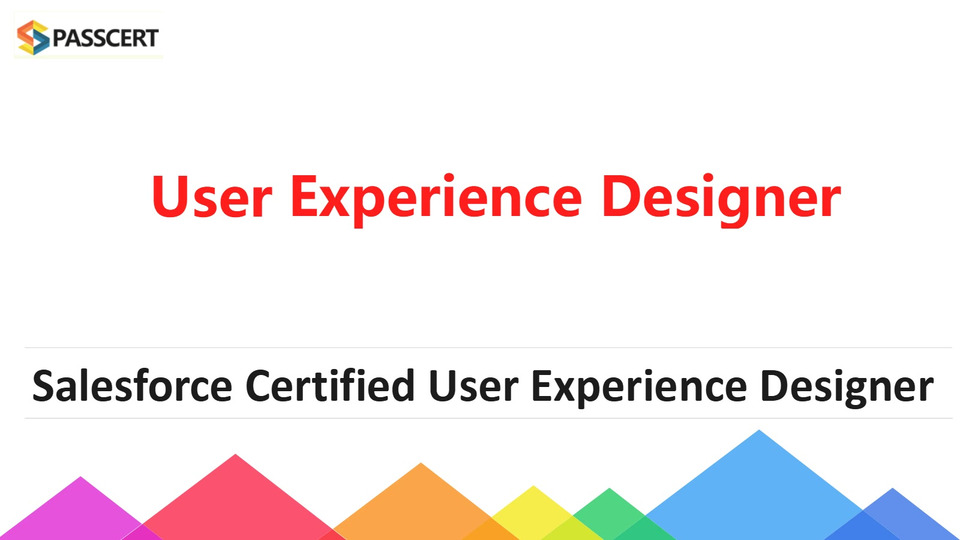 PASSCERT

User Experience Designer

Salesforce Certified User Experience Designer